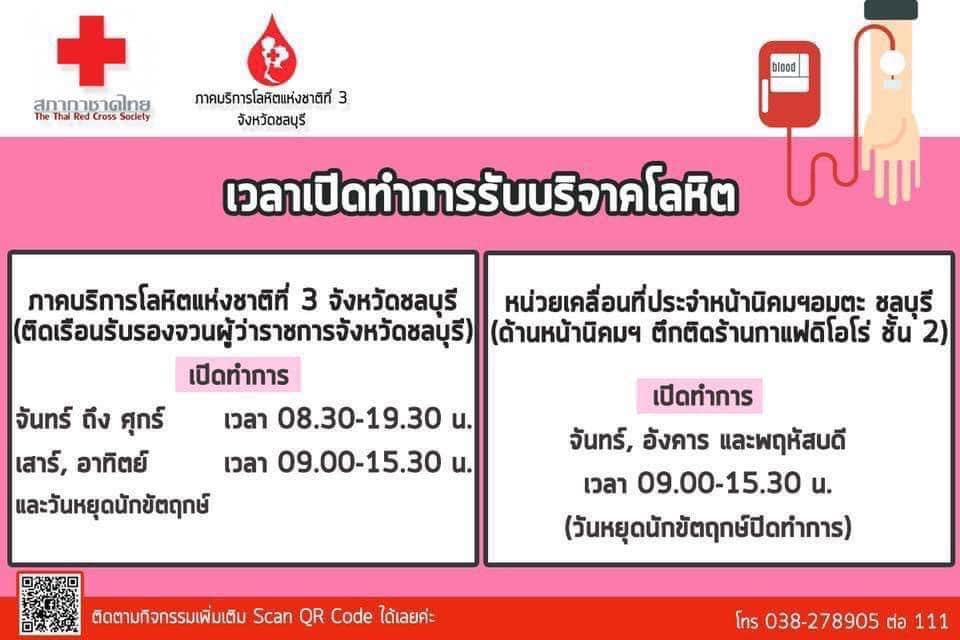 สภากาชาดไทย
The Thai Red Cross Society

ภาคบริการโลหิตแห่งชาติที่ 3
จังหวัดชลบุรี

blood

เวลาเปิดทำการรับบริจาคโลหิต

ภาคบริการโลหิตแห่งชาติที่ 3 จังหวัดชลบุรี
(ติดเรือนรับรองจวนผู้ว่าราชการจังหวัดชลบุรี)

เปิดทำการ

จันทร์ ถึง ศุกร์ เวลา 08.30-19.30 น.
เสาร์, อาทิตย์ เวลา 09.00-15.30 น.
และวันหยุดนักขัตฤกษ์

หน่วยเคลื่อนที่ประจำหน้านิคมฯอมตะ ชลบุรี
(ด้านหน้านิคมฯ ตึกติดร้านกาแฟดิโอโร่ ชั้น 2)

เปิดทำการ

จันทร์, อังคาร และพฤหัสบดี
เวลา 09.00-15.30 น.
(วันหยุดนักขัตฤกษ์ปิดทำการ)

ติดตามกิจกรรมเพิ่มเติม Scan QR Code ได้เลยค่ะ

โทร 038-278905 ต่อ 111